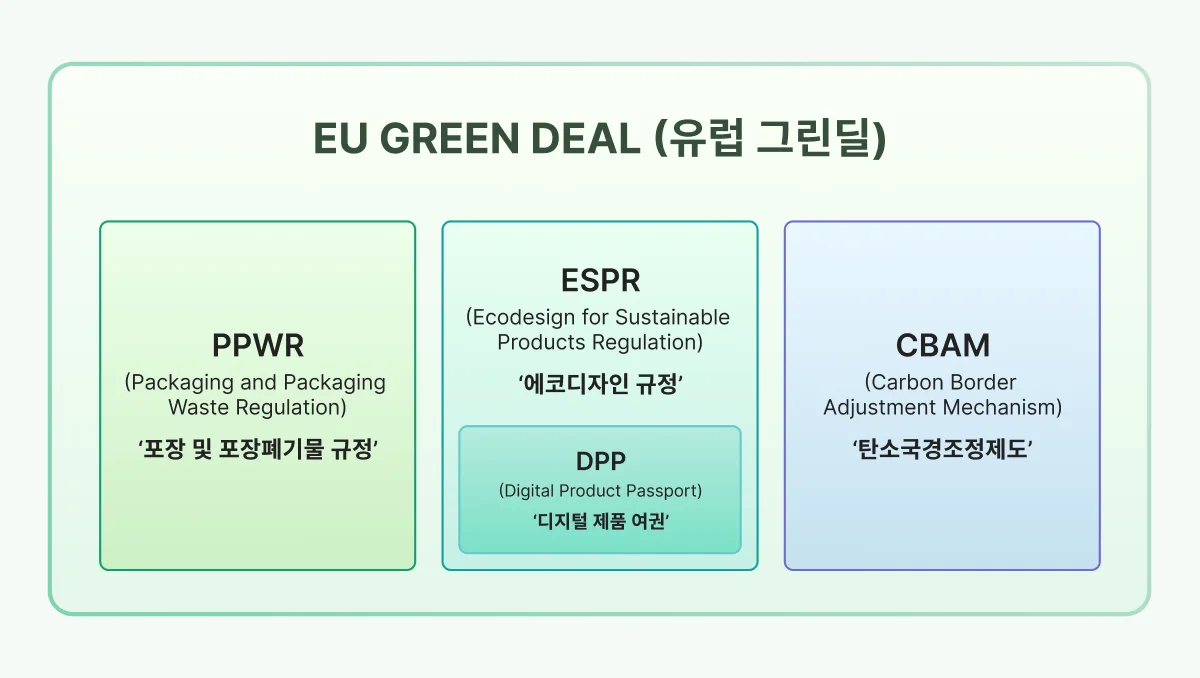 EU GREEN DEAL (유럽 그린딜)

PPWR
(Packaging and Packaging Waste Regulation)
‘포장 및 포장폐기물 규정’

ESPR
(Ecodesign for Sustainable Products Regulation)
‘에코디자인 규정’

DPP
(Digital Product Passport)
‘디지털 제품 여권’

CBAM
(Carbon Border Adjustment Mechanism)
‘탄소국경조정제도’